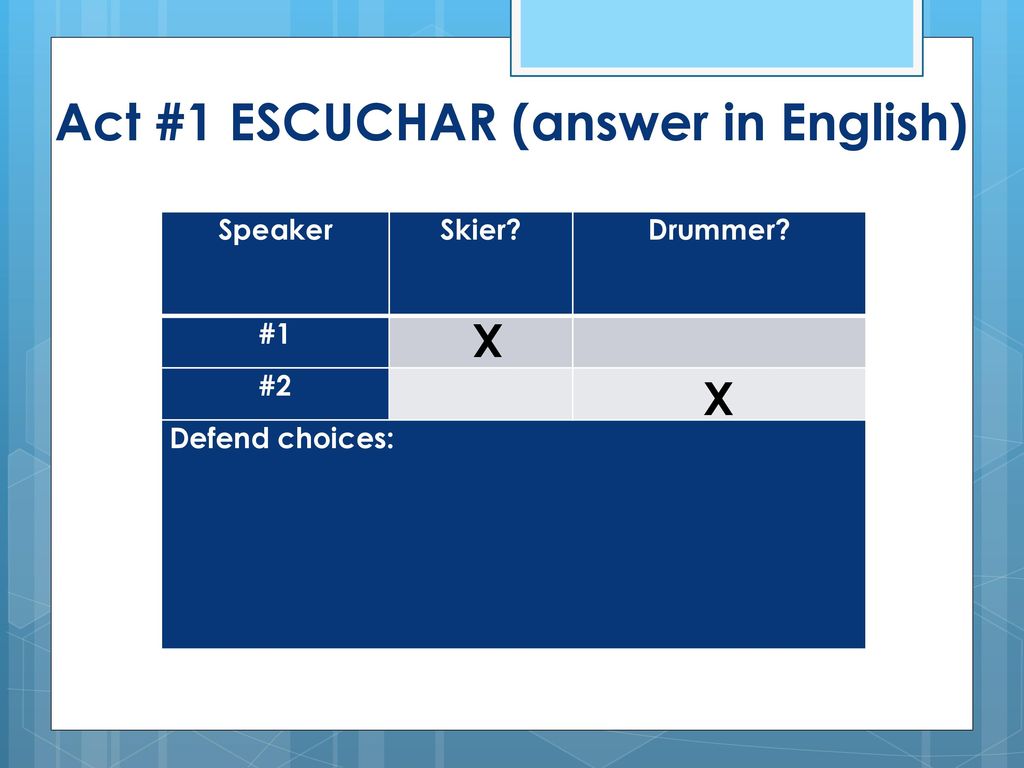 Act #1 ESCUCHAR (answer in English)

| Speaker | Skier? | Drummer? |
|---|---|---|
| #1 | X | |
| #2 | | X |
| Defend choices: | | |